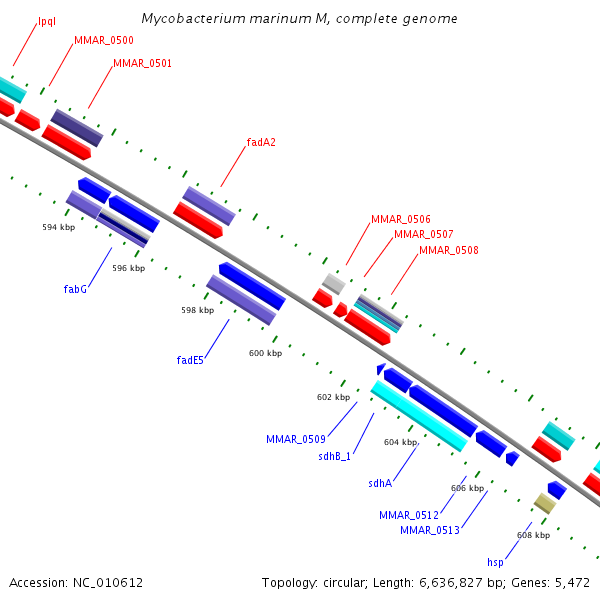 Mycobacterium marinum M, complete genome

lpqI

MMAR_0500

MMAR_0501

fadA2

MMAR_0506

MMAR_0507

MMAR_0508

594 kbp

596 kbp

fabG

598 kbp

fadE5

600 kbp

602 kbp

MMAR_0509

sdhB_1

604 kbp

sdhA

606 kbp

MMAR_0512

MMAR_0513

608 kbp

hsp

Accession: NC_010612

Topology: circular; Length: 6,636,827 bp; Genes: 5,472